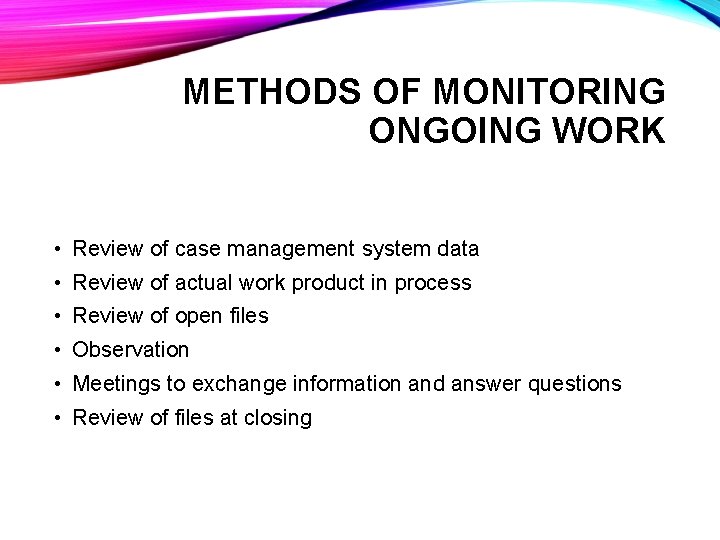 METHODS OF MONITORING ONGOING WORK

• Review of case management system data
• Review of actual work product in process
• Review of open files
• Observation
• Meetings to exchange information and answer questions
• Review of files at closing